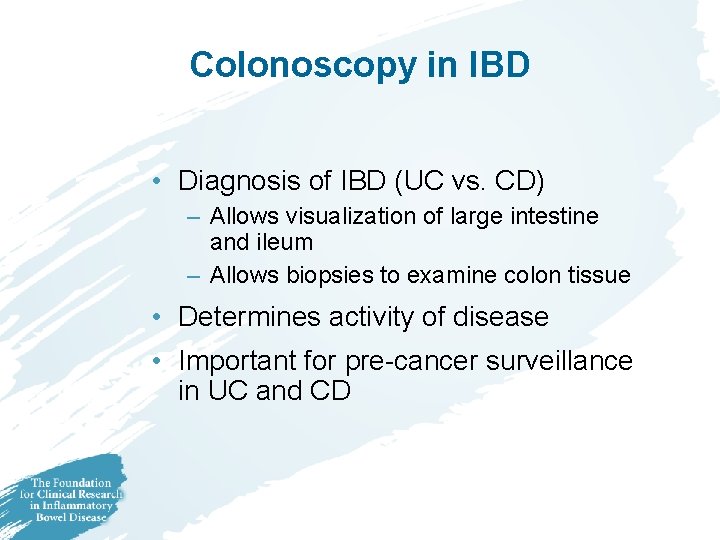 Colonoscopy in IBD

• Diagnosis of IBD (UC vs. CD)
– Allows visualization of large intestine and ileum
– Allows biopsies to examine colon tissue
• Determines activity of disease
• Important for pre-cancer surveillance in UC and CD

The Foundation for Clinical Research in Inflammatory Bowel Disease